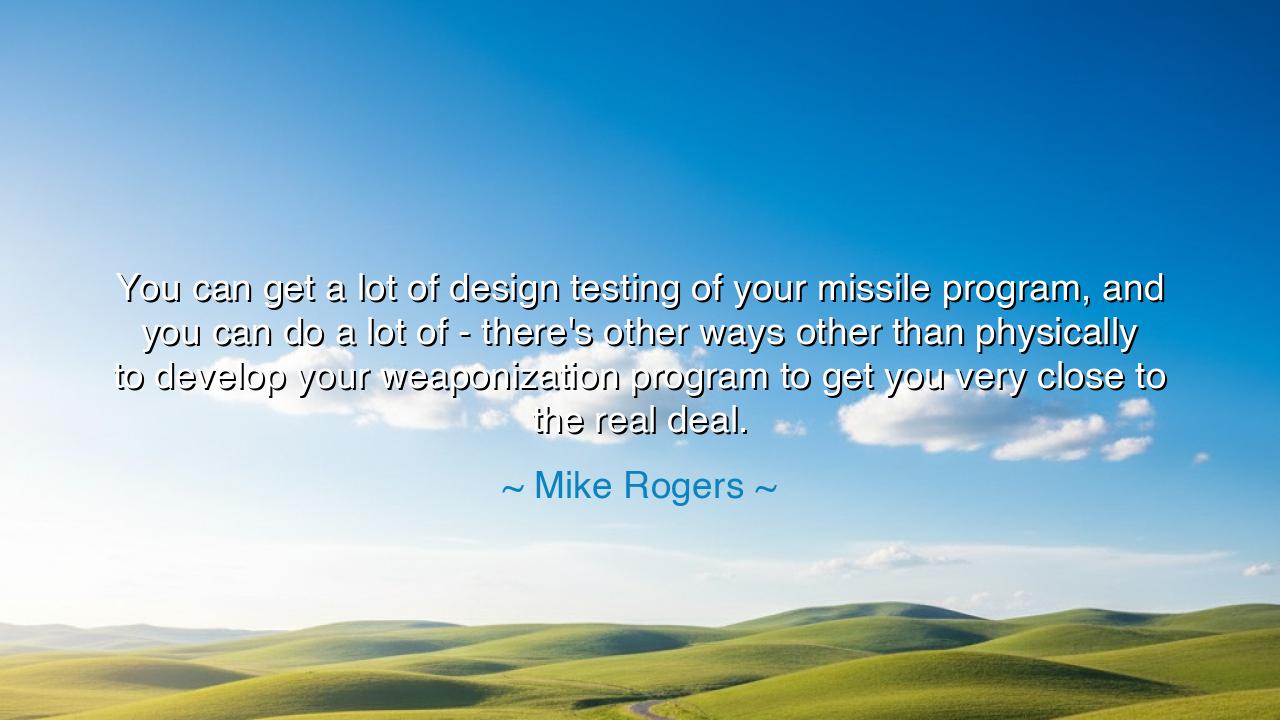 You can get a lot of design testing of your missile program, and you can do a lot of - there's other ways other than physically to develop your weaponization program to get you very close to the real deal.

~ Mike Rogers ~